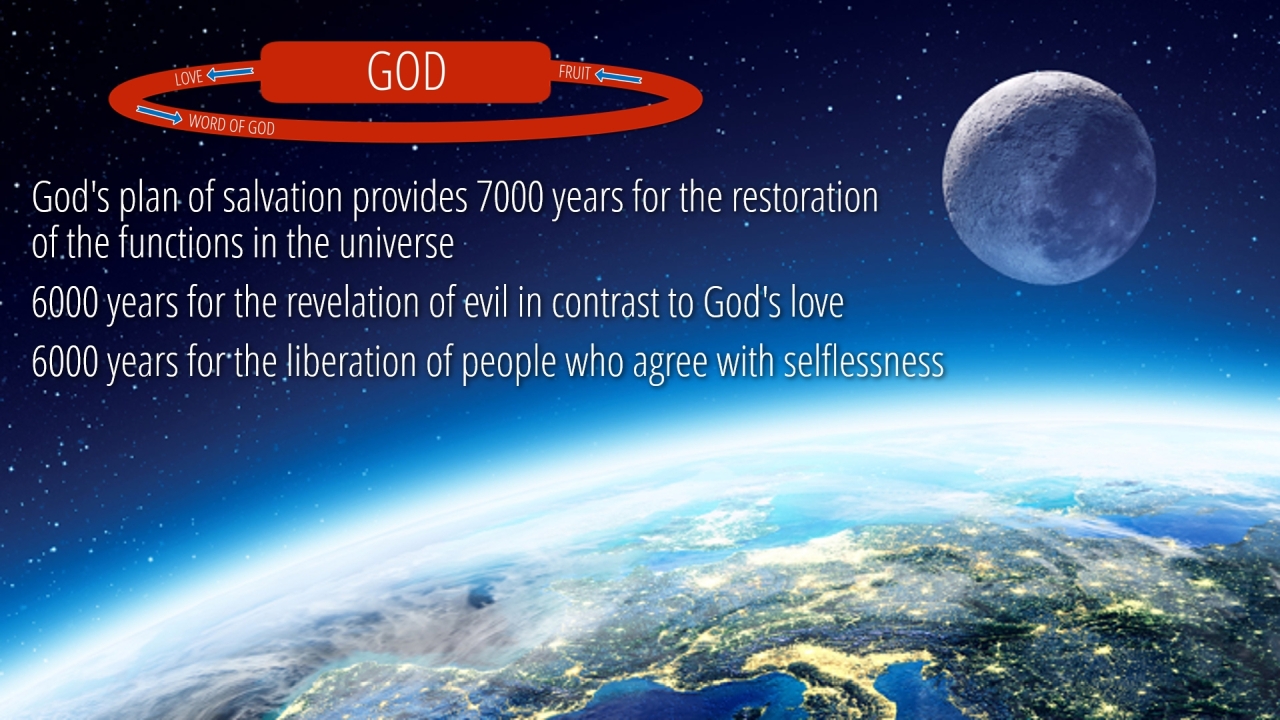 LOVE
GOD
FRUIT
WORD OF GOD

God's plan of salvation provides 7000 years for the restoration of the functions in the universe

6000 years for the revelation of evil in contrast to God's love

6000 years for the liberation of people who agree with selflessness